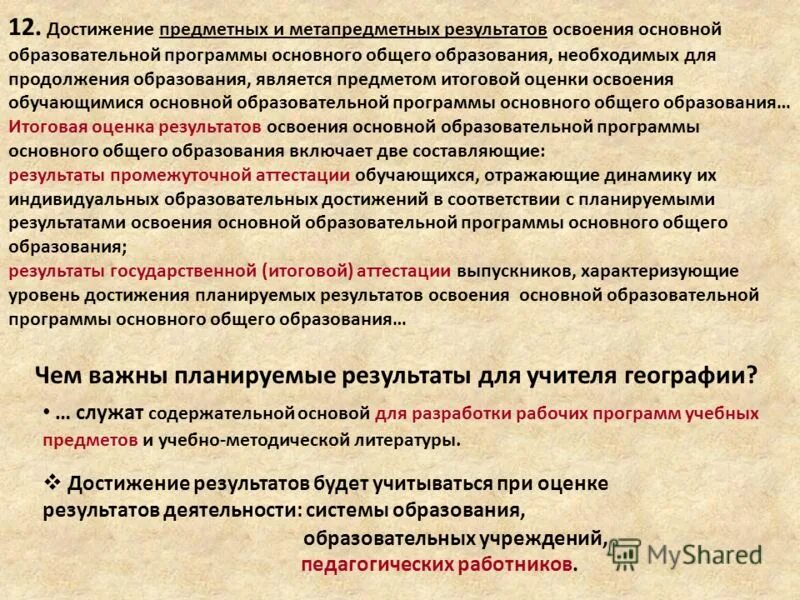 12. Достижение предметных и метапредметных результатов освоения основной образовательной программы основного общего образования, необходимых для продолжения образования, является предметом итоговой оценки освоения обучающимися основной образовательной программы основного общего образования…
Итоговая оценка результатов освоения основной образовательной программы основного общего образования включает две составляющие:
результаты промежуточной аттестации обучающихся, отражающие динамику их индивидуальных образовательных достижений в соответствии с планируемыми результатами освоения основной образовательной программы основного общего образования;
результаты государственной (итоговой) аттестации выпускников, характеризующие уровень достижения планируемых результатов освоения основной образовательной программы основного общего образования…

Чем важны планируемые результаты для учителя географии?

• … служат содержательной основой для разработки рабочих программ учебных предметов и учебно-методической литературы.

❖ Достижение результатов будет учитываться при оценке результатов деятельности: системы образования,
образовательных учреждений,
педагогических работников.

MyShared